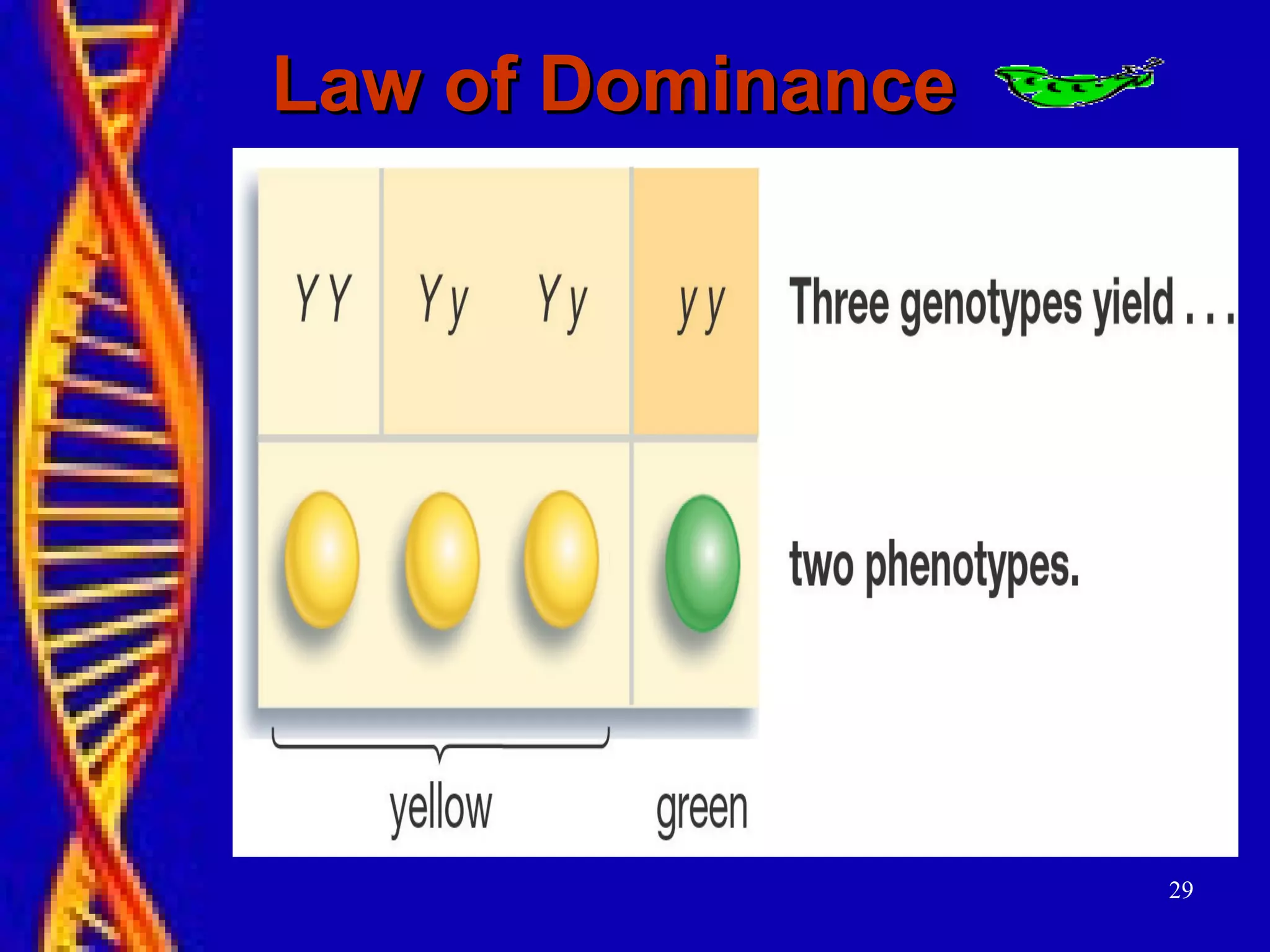 Law of Dominance

YY Yy Yy yy

Three genotypes yield . . .

two phenotypes.

yellow green

29